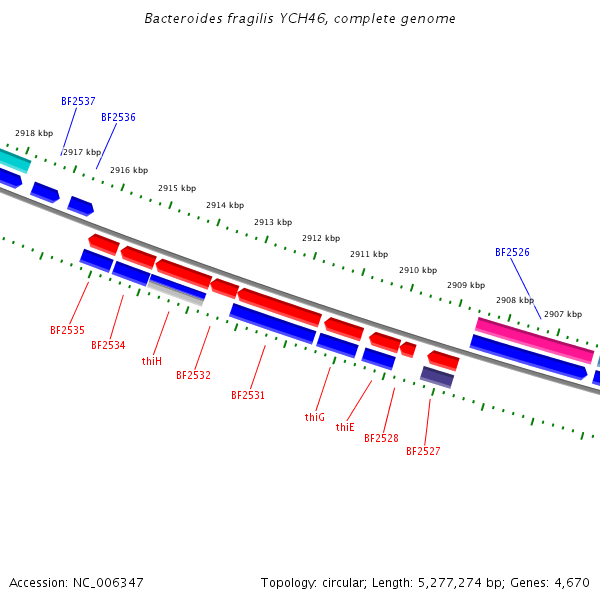 Bacteroides fragilis YCH46, complete genome

BF2537
BF2536
2918 kbp
2917 kbp
2916 kbp
2915 kbp
2914 kbp
2913 kbp
2912 kbp
2911 kbp
2910 kbp
2909 kbp
2908 kbp
2907 kbp
BF2526

BF2535
BF2534
thiH
BF2532
BF2531
thiG
thiE
BF2528
BF2527

Accession: NC_006347

Topology: circular; Length: 5,277,274 bp; Genes: 4,670